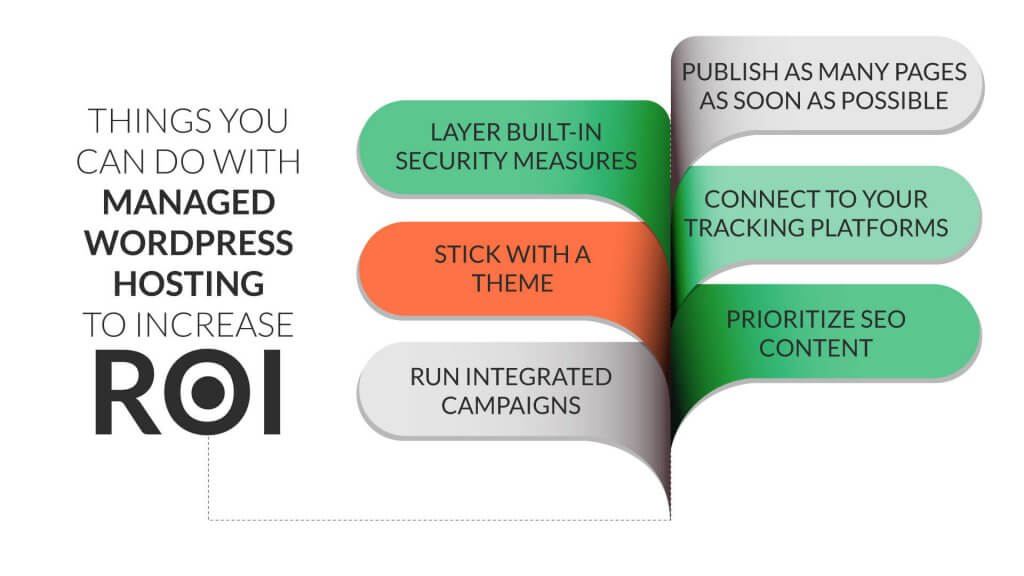 THINGS YOU CAN DO WITH MANAGED WORDPRESS HOSTING TO INCREASE ROI

LAYER BUILT-IN SECURITY MEASURES

STICK WITH A THEME

RUN INTEGRATED CAMPAIGNS

PUBLISH AS MANY PAGES AS SOON AS POSSIBLE

CONNECT TO YOUR TRACKING PLATFORMS

PRIORITIZE SEO CONTENT